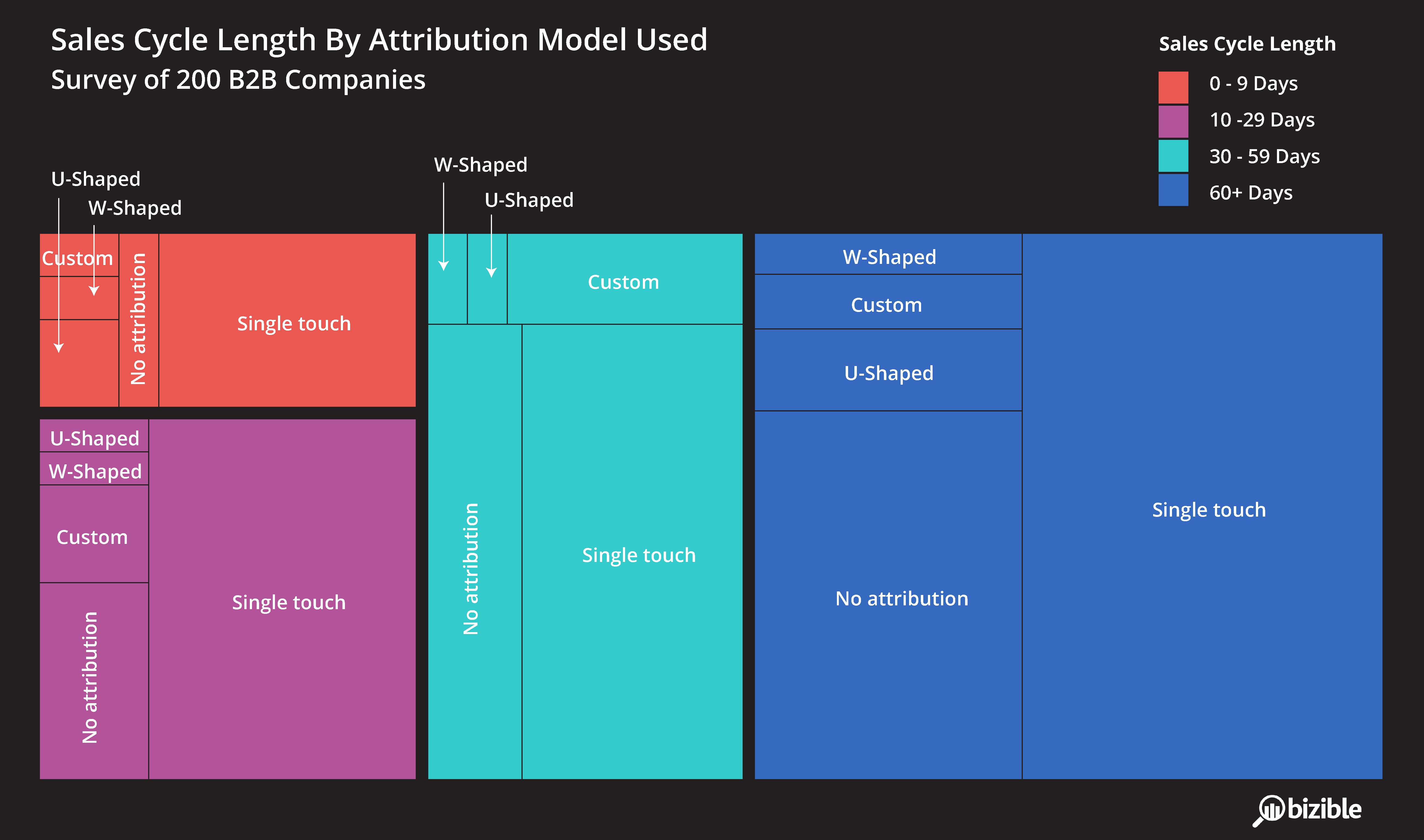 Sales Cycle Length By Attribution Model Used
Survey of 200 B2B Companies

Sales Cycle Length
0 - 9 Days
10 -29 Days
30 - 59 Days
60+ Days

U-Shaped
W-Shaped
Custom
No attribution
Single touch

U-Shaped
W-Shaped
Custom
No attribution
Single touch

W-Shaped
U-Shaped
Custom
No attribution
Single touch

W-Shaped
Custom
U-Shaped
No attribution
Single touch

bizible